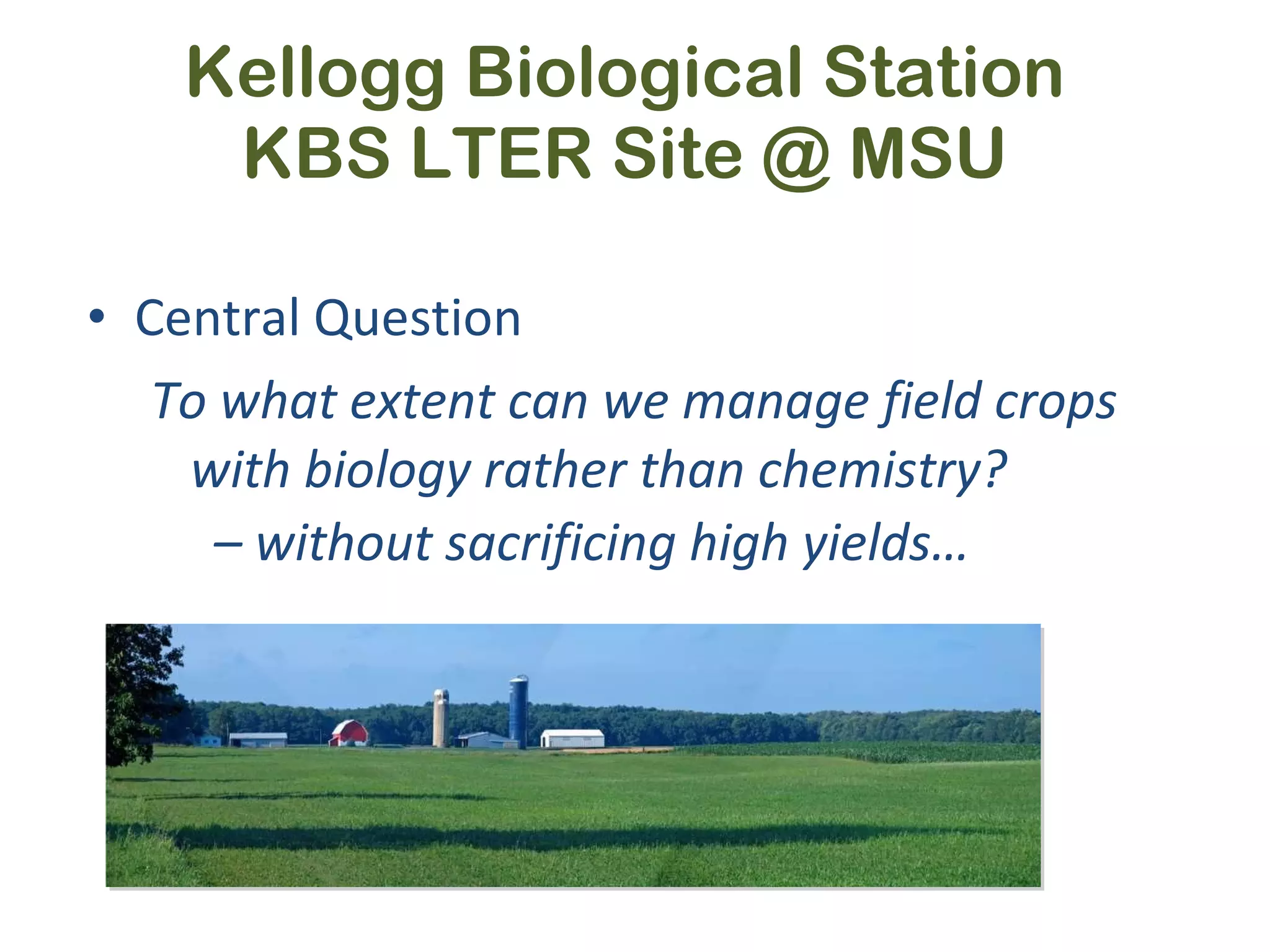 Kellogg Biological Station
KBS LTER Site @ MSU

• Central Question

To what extent can we manage field crops with biology rather than chemistry?

– without sacrificing high yields…